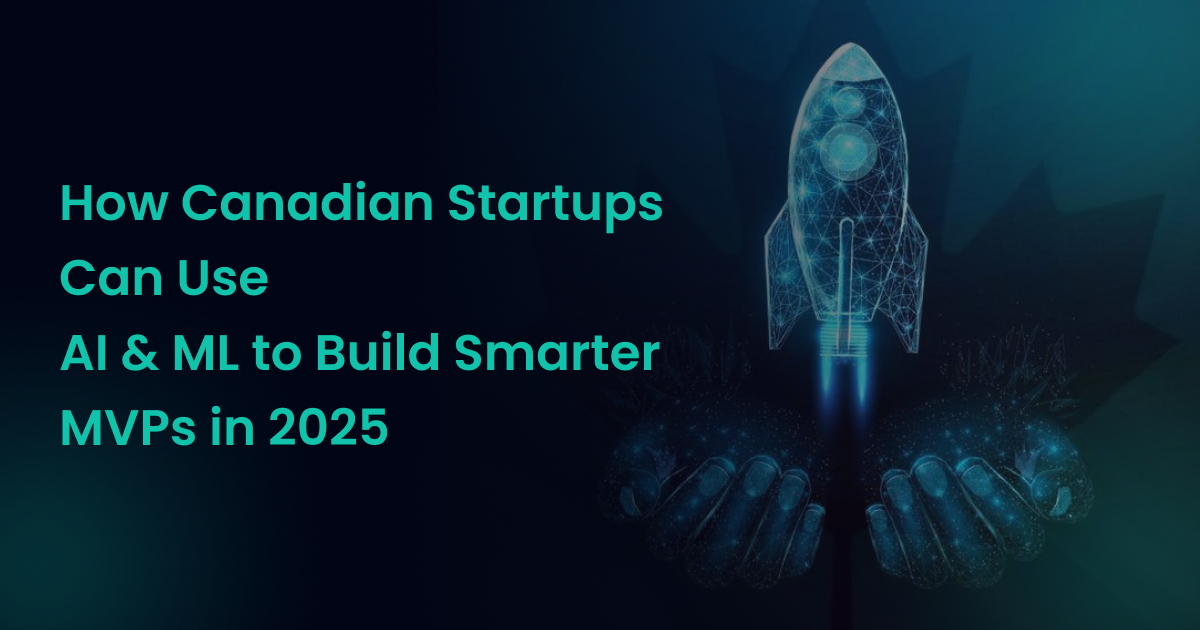 How Canadian Startups Can Use AI & ML to Build Smarter MVPs in 2025